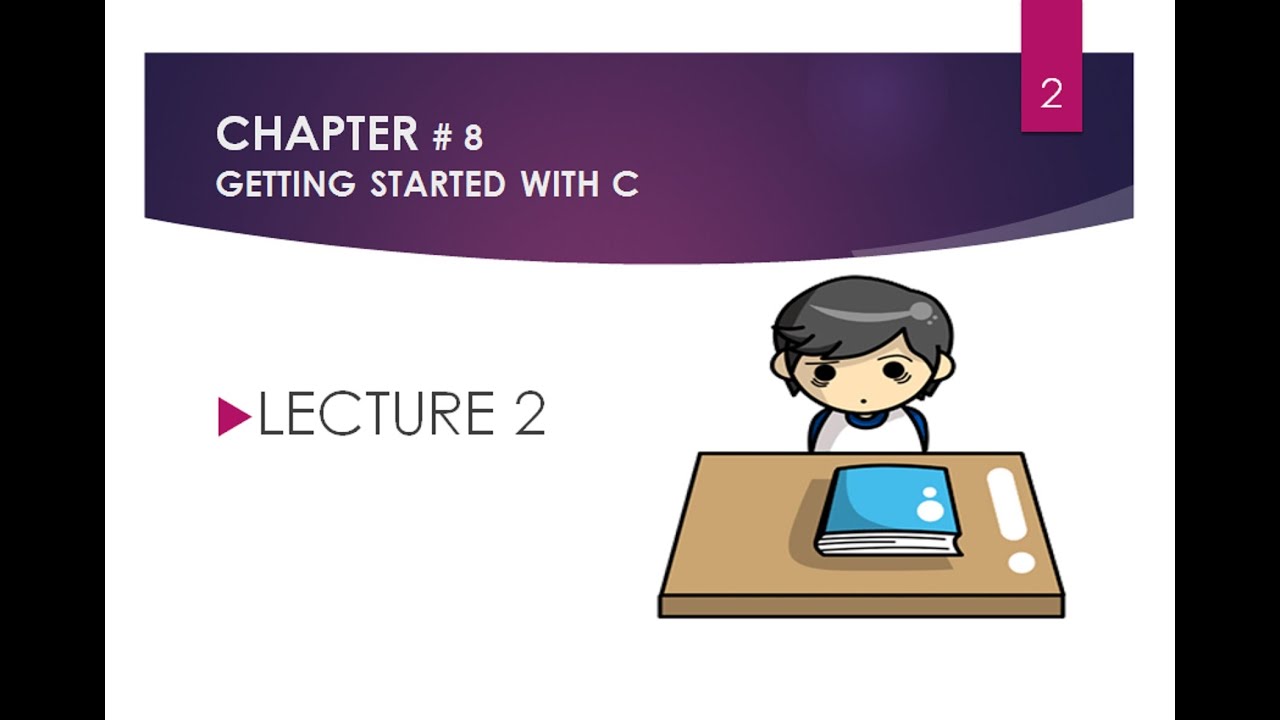 2

CHAPTER # 8
GETTING STARTED WITH C

LECTURE 2